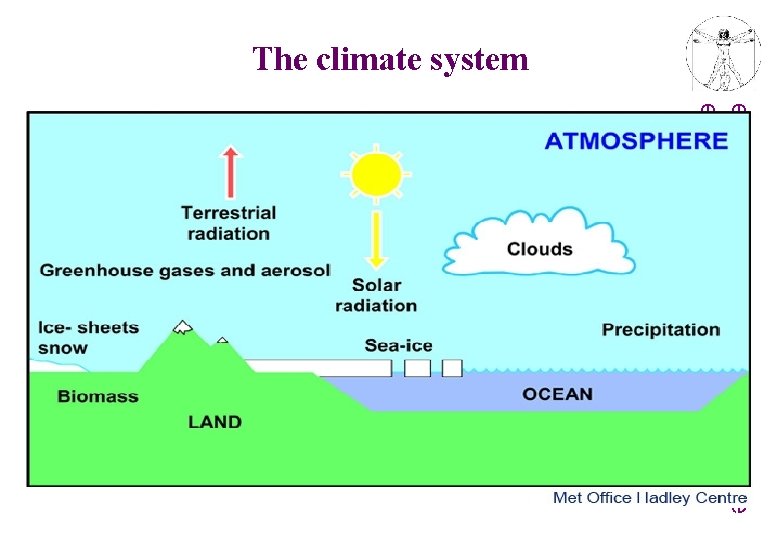 The climate system

ATMOSPHERE

Terrestrial radiation

Greenhouse gases and aerosol

Solar radiation

Clouds

Ice- sheets snow

Sea-ice

Precipitation

Biomass

LAND

OCEAN

Met Office Hadley Centre